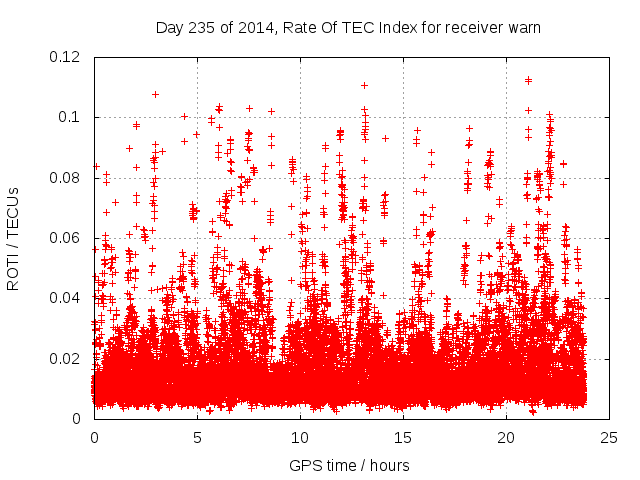 Day 235 of 2014, Rate Of TEC Index for receiver warn

ROTI / TECUs

0.12
0.1
0.08
0.06
0.04
0.02
0

0
5
10
15
20
25

GPS time / hours